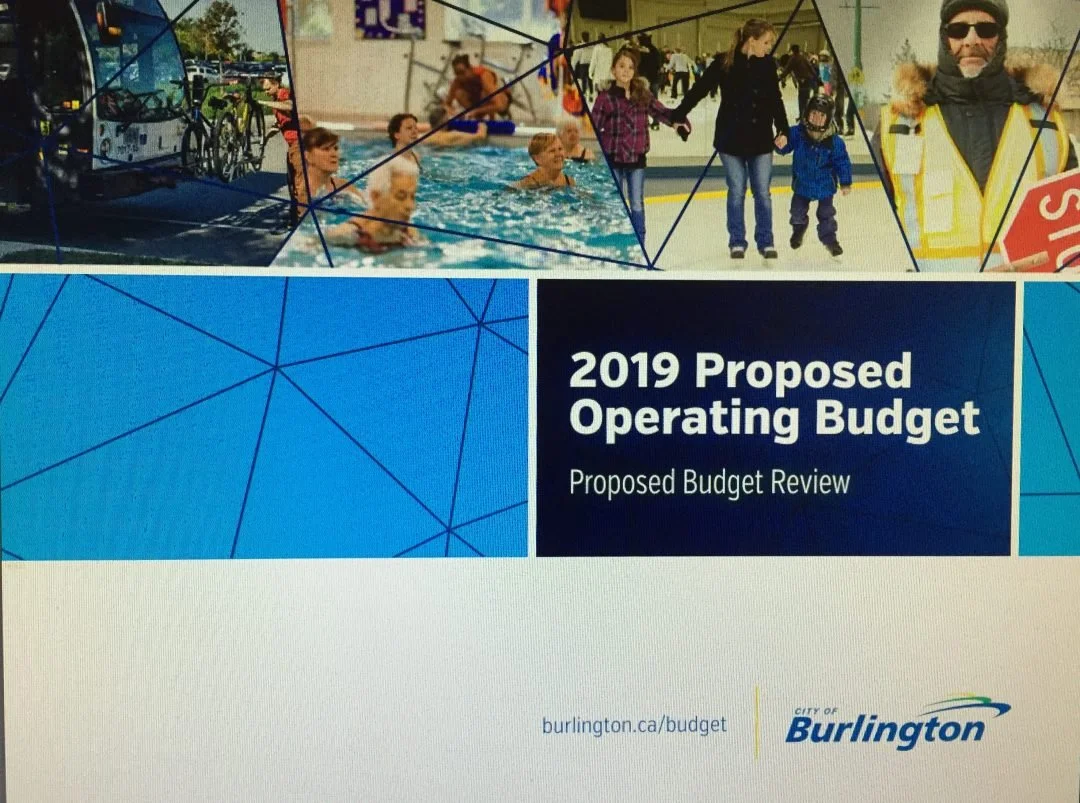 STO

2019 Proposed Operating Budget

Proposed Budget Review

burlington.ca/budget

CITY OF Burlington